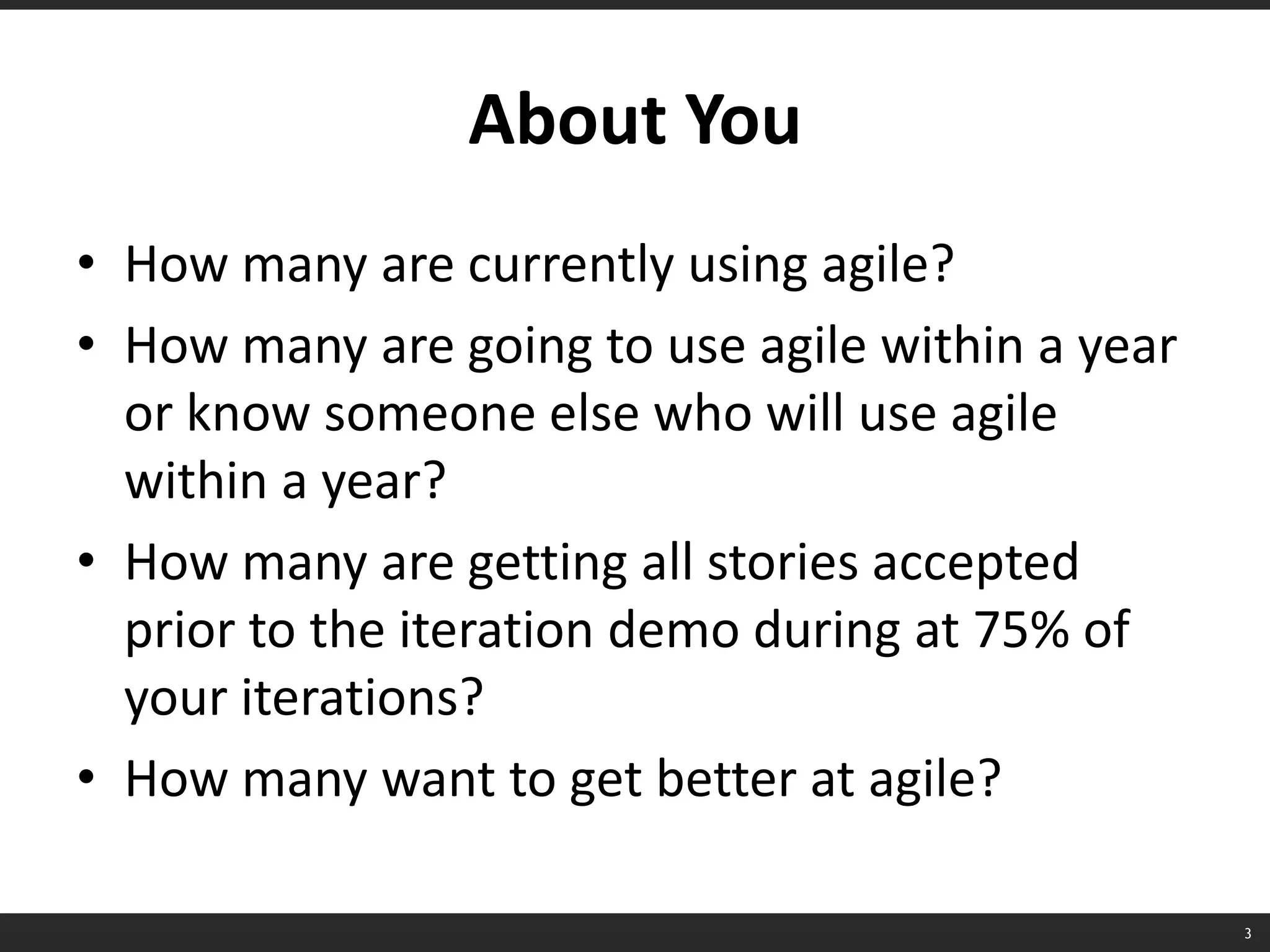 About You

• How many are currently using agile?
• How many are going to use agile within a year or know someone else who will use agile within a year?
• How many are getting all stories accepted prior to the iteration demo during at 75% of your iterations?
• How many want to get better at agile?

3